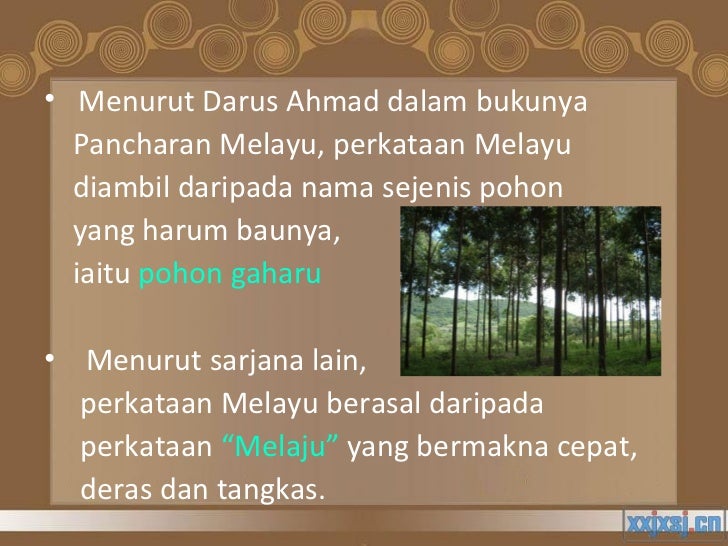 • Menurut Darus Ahmad dalam bukunya Pancharan Melayu, perkataan Melayu diambil daripada nama sejenis pohon yang harum baunya, iaitu pohon gaharu

• Menurut sarjana lain, perkataan Melayu berasal daripada perkataan “Melaju” yang bermakna cepat, deras dan tangkas.

xxjxsj.cn